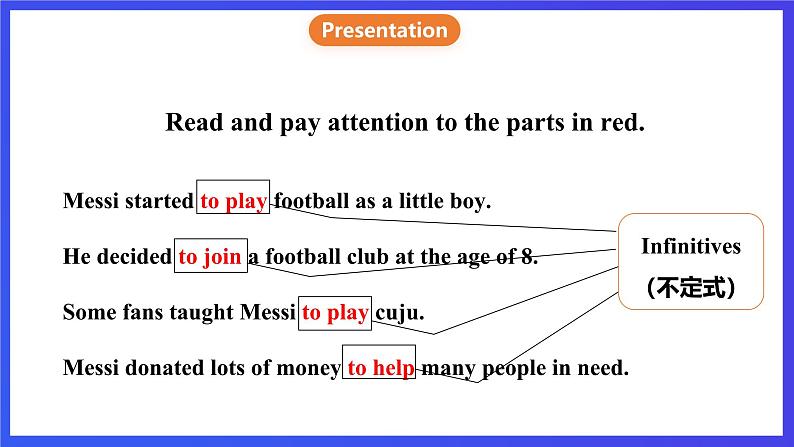 Presentation

Read and pay attention to the parts in red.

Messi started to play football as a little boy.

He decided to join a football club at the age of 8.

Some fans taught Messi to play cuju.

Messi donated lots of money to help many people in need.

Infinitives
（不定式）